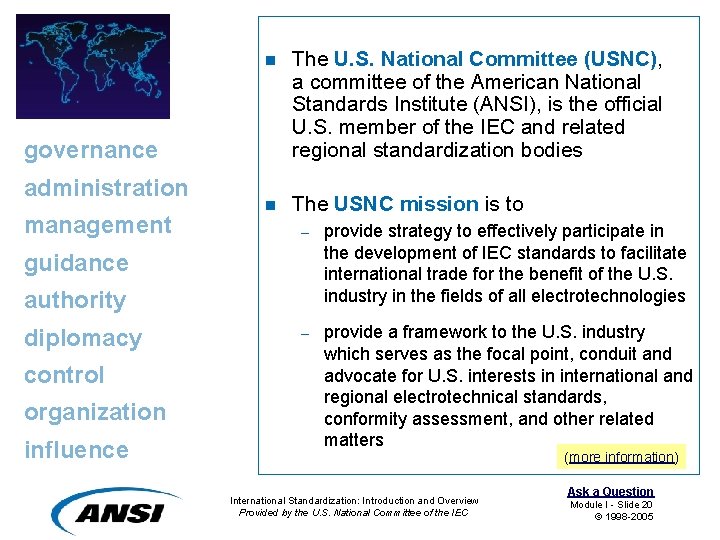 governance
administration
management
guidance
authority
diplomacy
control
organization
influence

■ The U.S. National Committee (USNC), a committee of the American National Standards Institute (ANSI), is the official U.S. member of the IEC and related regional standardization bodies

■ The USNC mission is to

– provide strategy to effectively participate in the development of IEC standards to facilitate international trade for the benefit of the U.S. industry in the fields of all electrotechnologies

– provide a framework to the U.S. industry which serves as the focal point, conduit and advocate for U.S. interests in international and regional electrotechnical standards, conformity assessment, and other related matters

(more information)

ANSI

International Standardization: Introduction and Overview
Provided by the U.S. National Committee of the IEC

Ask a Question
Module I - Slide 20
© 1998-2005